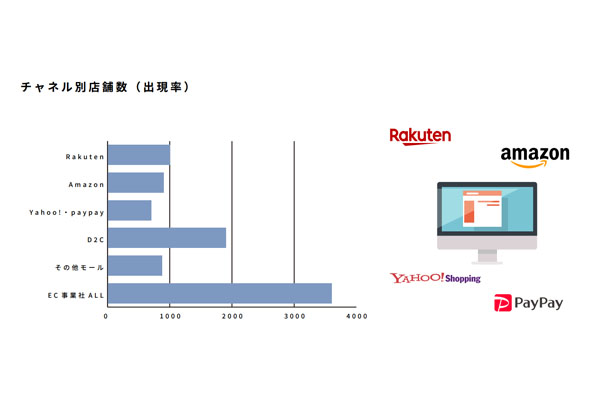 チャネル別店舗数（出現率）

Rakuten
Amazon
Yahoo!・paypay
D2C
その他モール
EC事業社ALL

0
1000
2000
3000
4000

Rakuten
amazon
YAHOO! Shopping
PayPay